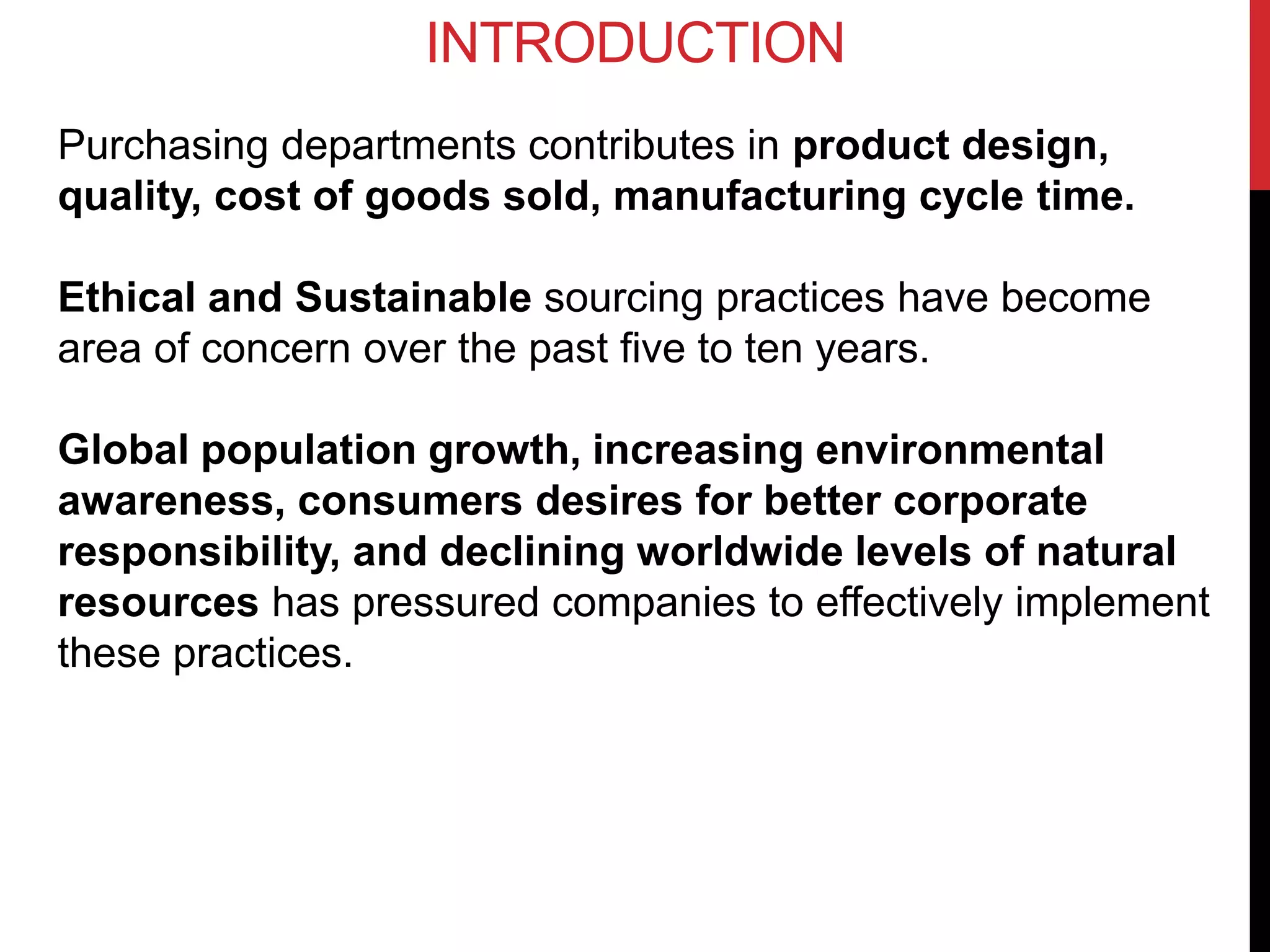 INTRODUCTION

Purchasing departments contributes in product design, quality, cost of goods sold, manufacturing cycle time.

Ethical and Sustainable sourcing practices have become area of concern over the past five to ten years.

Global population growth, increasing environmental awareness, consumers desires for better corporate responsibility, and declining worldwide levels of natural resources has pressured companies to effectively implement these practices.